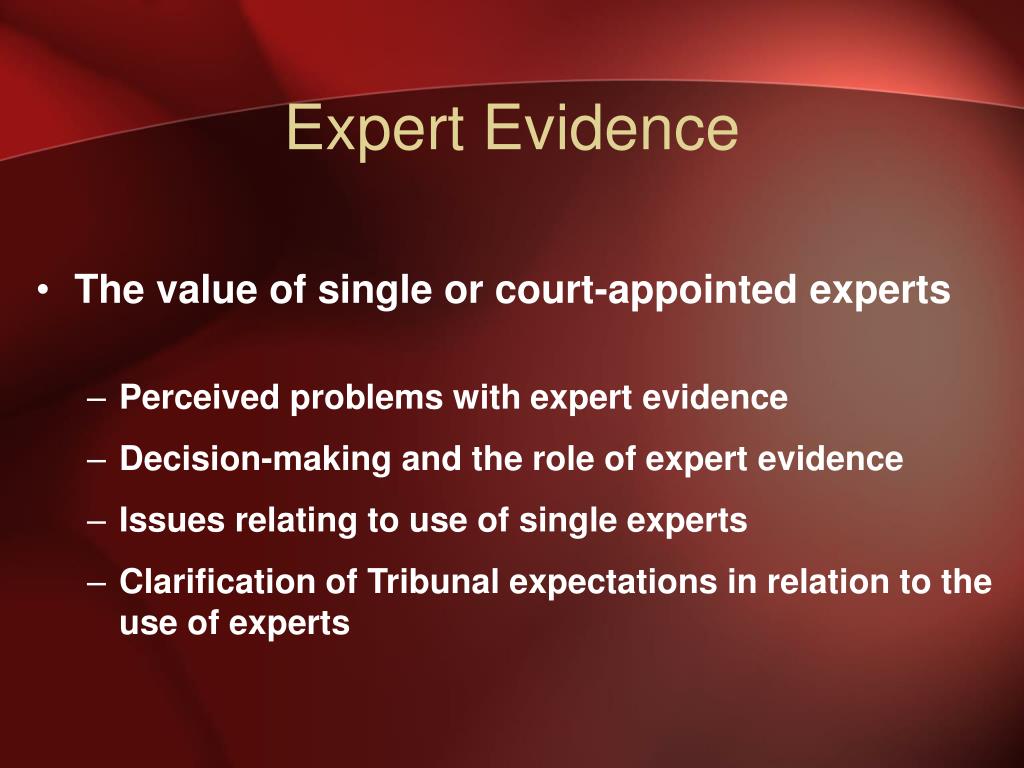 Expert Evidence

• The value of single or court-appointed experts

– Perceived problems with expert evidence
– Decision-making and the role of expert evidence
– Issues relating to use of single experts
– Clarification of Tribunal expectations in relation to the use of experts